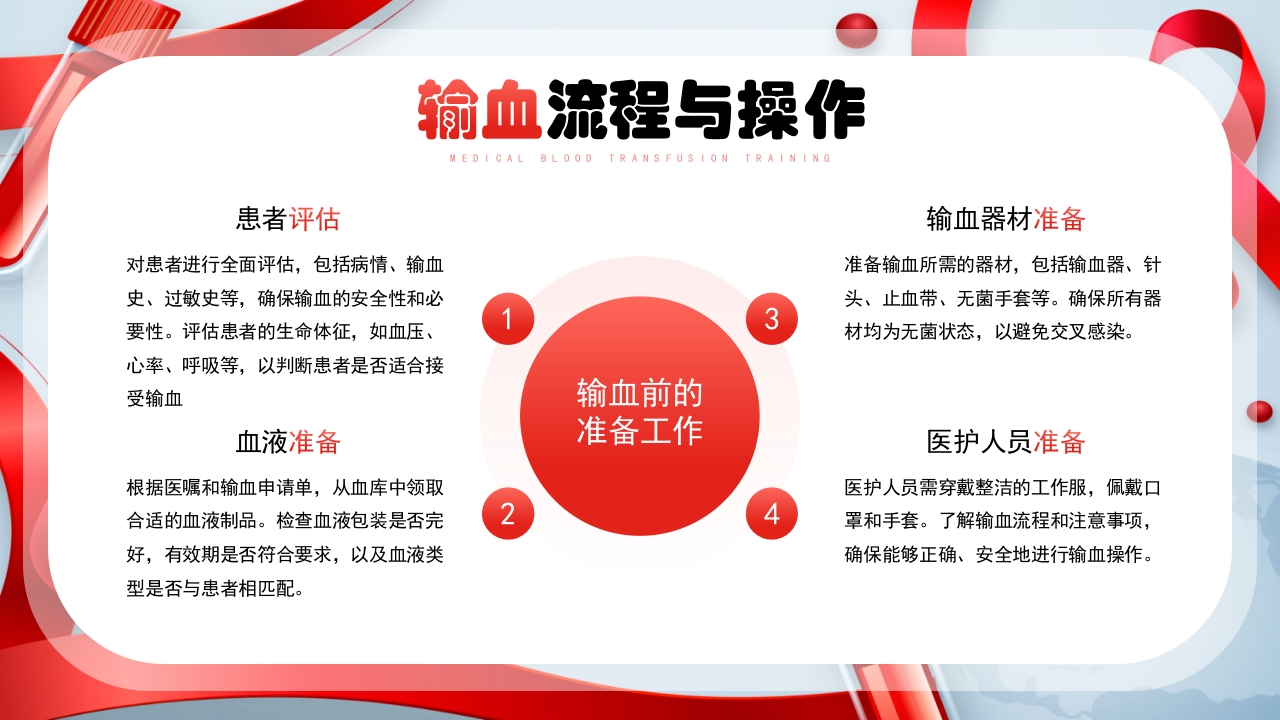 输血流程与操作

MEDICAL BLOOD TRANSFUSION TRAINING

患者评估

对患者进行全面评估，包括病情、输血史、过敏史等，确保输血的安全性和必要性。评估患者的生命体征，如血压、心率、呼吸等，以判断患者是否适合接受输血

血液准备

根据医嘱和输血申请单，从血库中领取合适的血液制品。检查血液包装是否完好，有效期是否符合要求，以及血液类型是否与患者相匹配。

1

2

输血前的准备工作

3

4

输血器材准备

准备输血所需的器材，包括输血器、针头、止血带、无菌手套等。确保所有器材均为无菌状态，以避免交叉感染。

医护人员准备

医护人员需穿戴整洁的工作服，佩戴口罩和手套。了解输血流程和注意事项，确保能够正确、安全地进行输血操作。